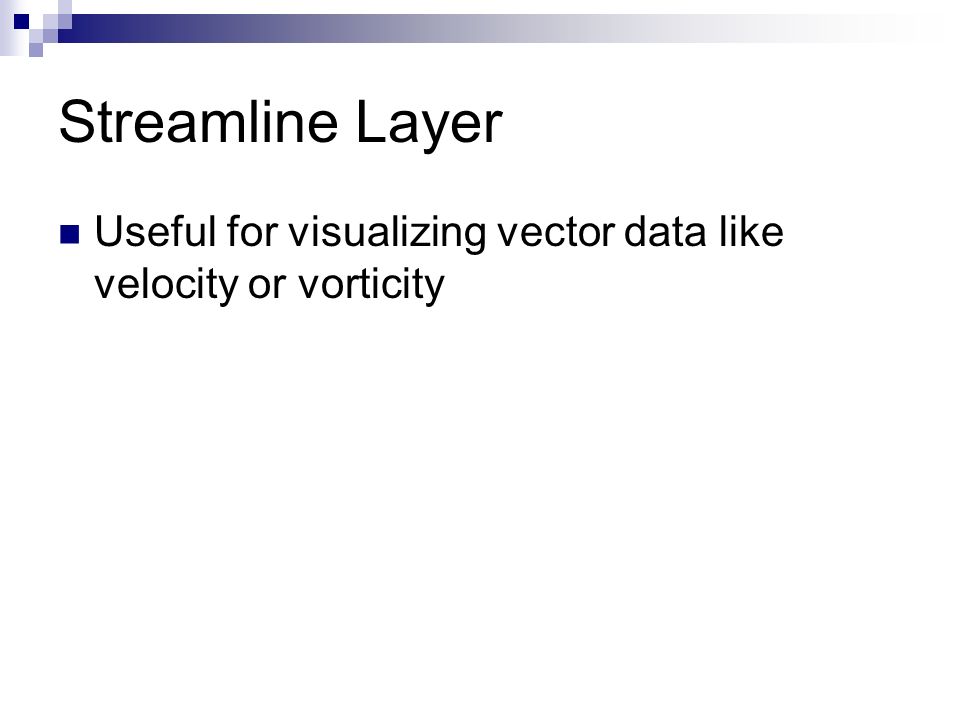 Streamline Layer

Useful for visualizing vector data like velocity or vorticity